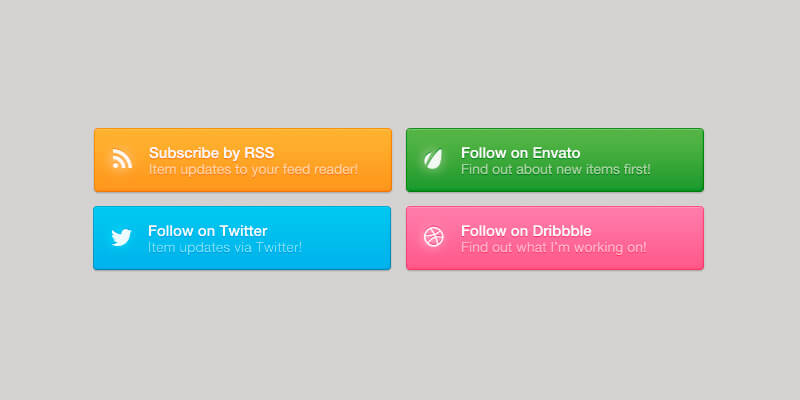 Subscribe by RSS
Item updates to your feed reader!

Follow on Envato
Find out about new items first!

Follow on Twitter
Item updates via Twitter!

Follow on Dribbble
Find out what I'm working on!